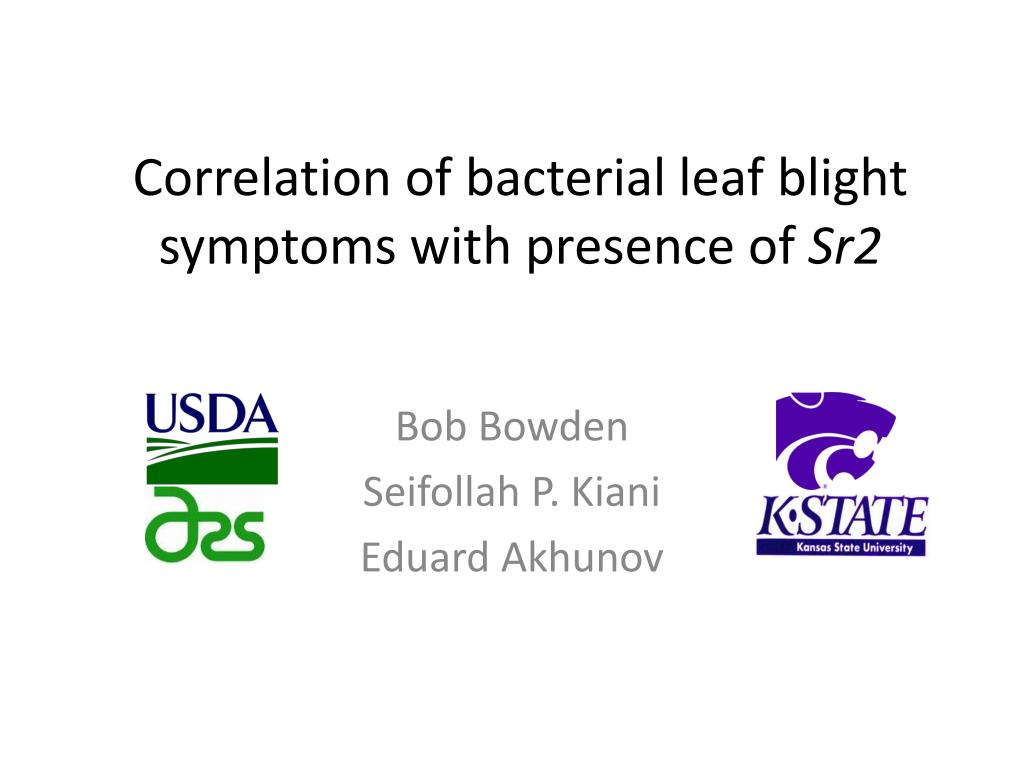 Correlation of bacterial leaf blight symptoms with presence of Sr2

USDA

ars

Bob Bowden
Seifollah P. Kiani
Eduard Akhunov

K·STATE
Kansas State University